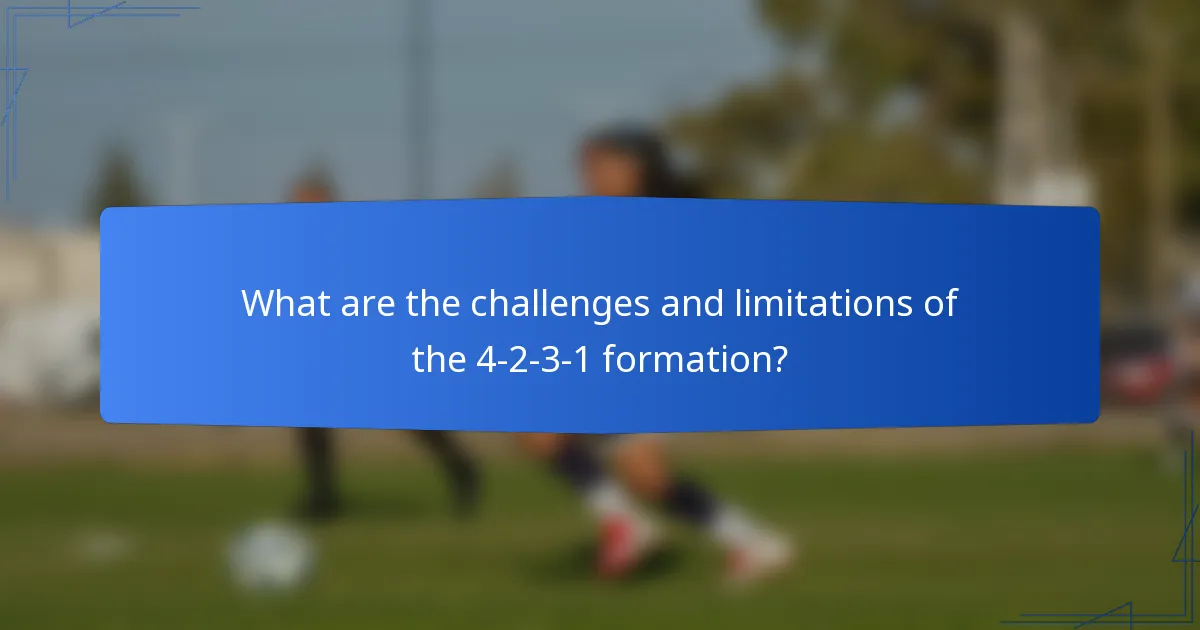 What are the challenges and limitations of the 4-2-3-1 formation?